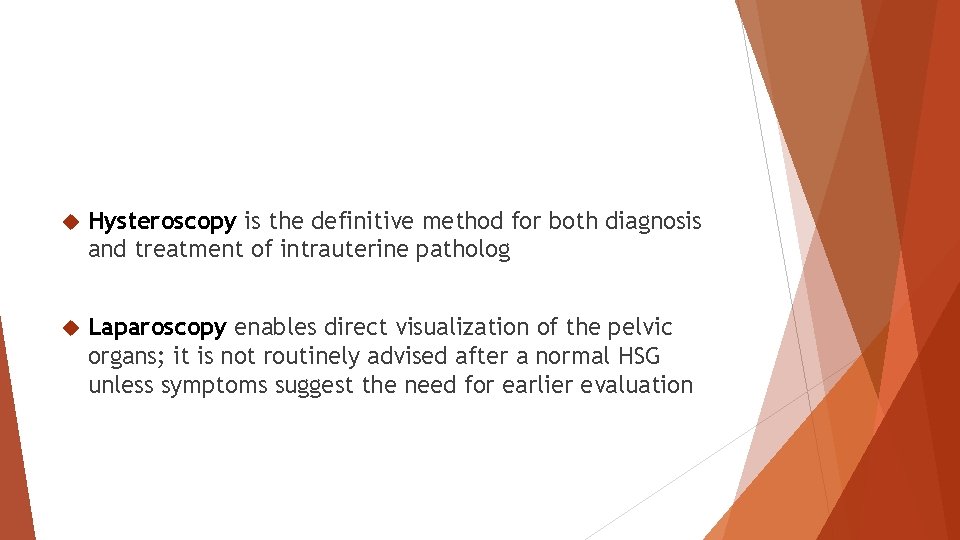 Hysteroscopy is the definitive method for both diagnosis and treatment of intrauterine patholog

Laparoscopy enables direct visualization of the pelvic organs; it is not routinely advised after a normal HSG unless symptoms suggest the need for earlier evaluation